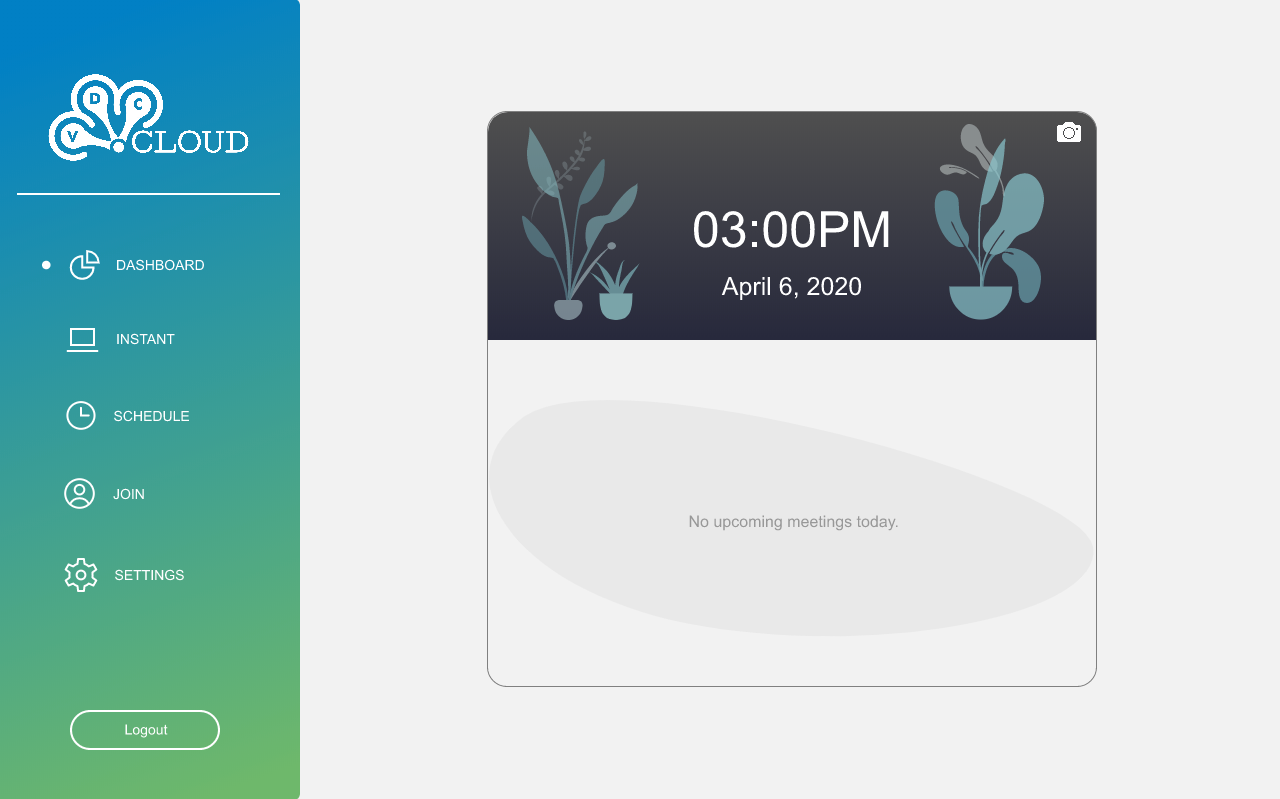 V D C CLOUD

DASHBOARD

INSTANT

SCHEDULE

JOIN

SETTINGS

Logout

03:00PM

April 6, 2020

No upcoming meetings today.